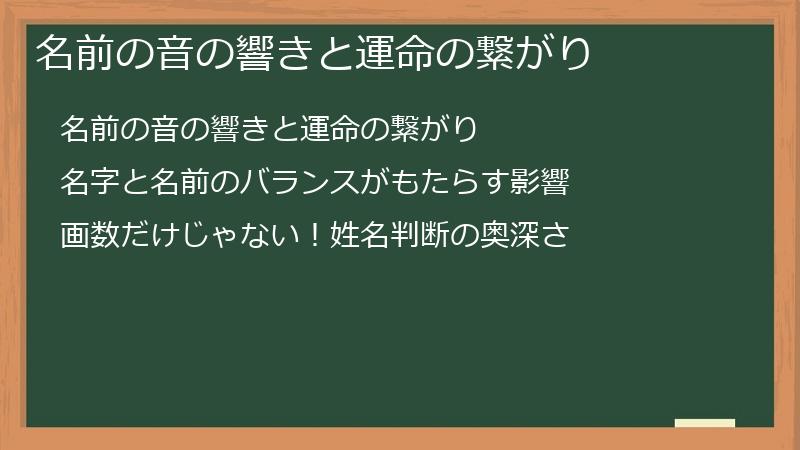 名前の音の響きと運命の繋がり

名前の音の響きと運命の繋がり

名字と名前のバランスがもたらす影響

画数だけじゃない！姓名判断の奥深さ